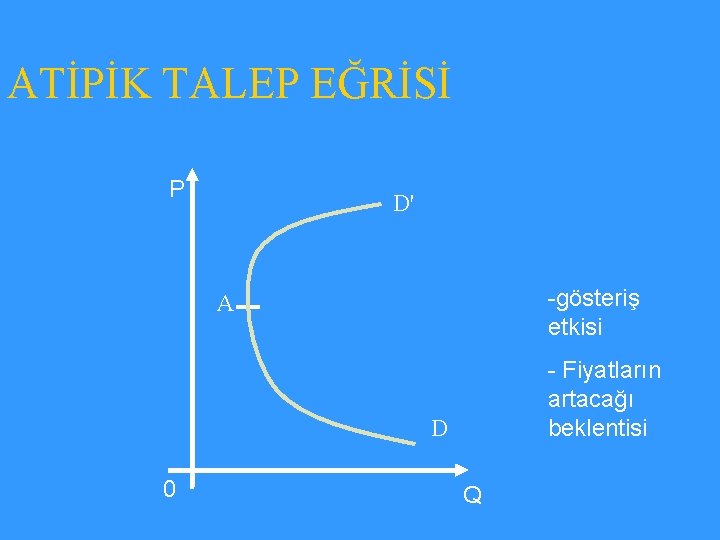 ATİPİK TALEP EĞRİSİ

P

D'

A

D

0

Q

-gösteriş etkisi

- Fiyatların artacağı beklentisi